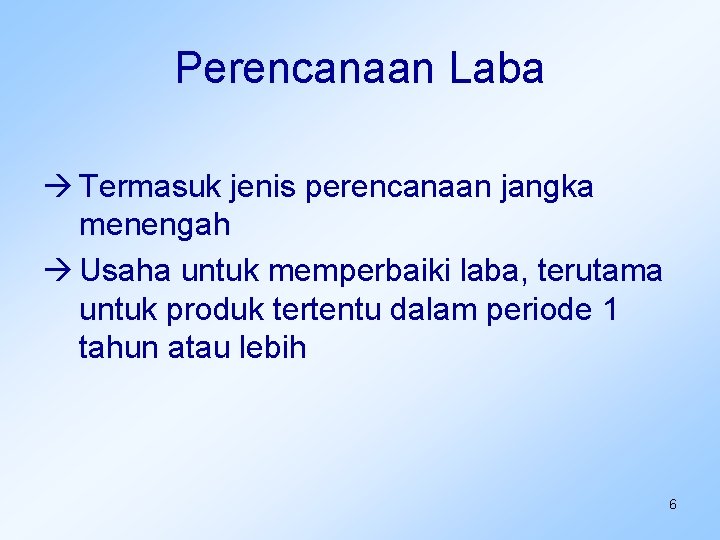 Perencanaan Laba

→ Termasuk jenis perencanaan jangka menengah

→ Usaha untuk memperbaiki laba, terutama untuk produk tertentu dalam periode 1 tahun atau lebih

6